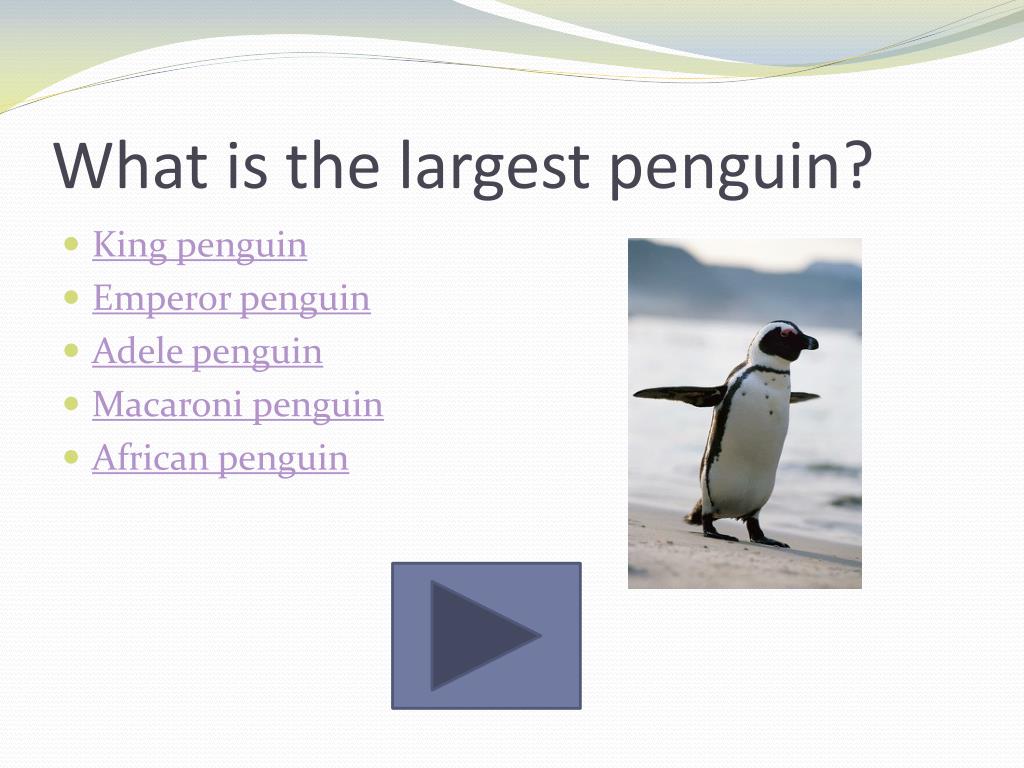 What is the largest penguin?

- King penguin
- Emperor penguin
- Adele penguin
- Macaroni penguin
- African penguin